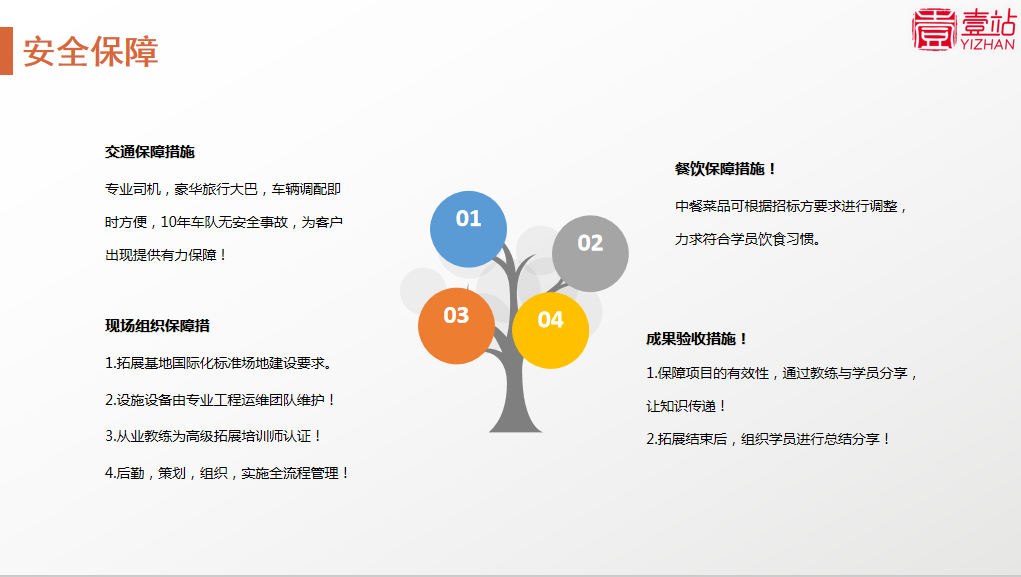 安全保障

壹站
YIZHAN

交通保障措施

专业司机，豪华旅行大巴，车辆调配即时方便，10年车队无安全事故，为客户出现提供有力保障！

现场组织保障措

1.拓展基地国际化标准场地建设要求。

2.设施设备由专业工程运维团队维护！

3.从业教练为高级拓展培训师认证！

4.后勤，策划，组织，实施全流程管理！

01

02

03

04

餐饮保障措施！

中餐菜品可根据招标方要求进行调整，力求符合学员饮食习惯。

成果验收措施！

1.保障项目的有效性，通过教练与学员分享，让知识传递！

2.拓展结束后，组织学员进行总结分享！